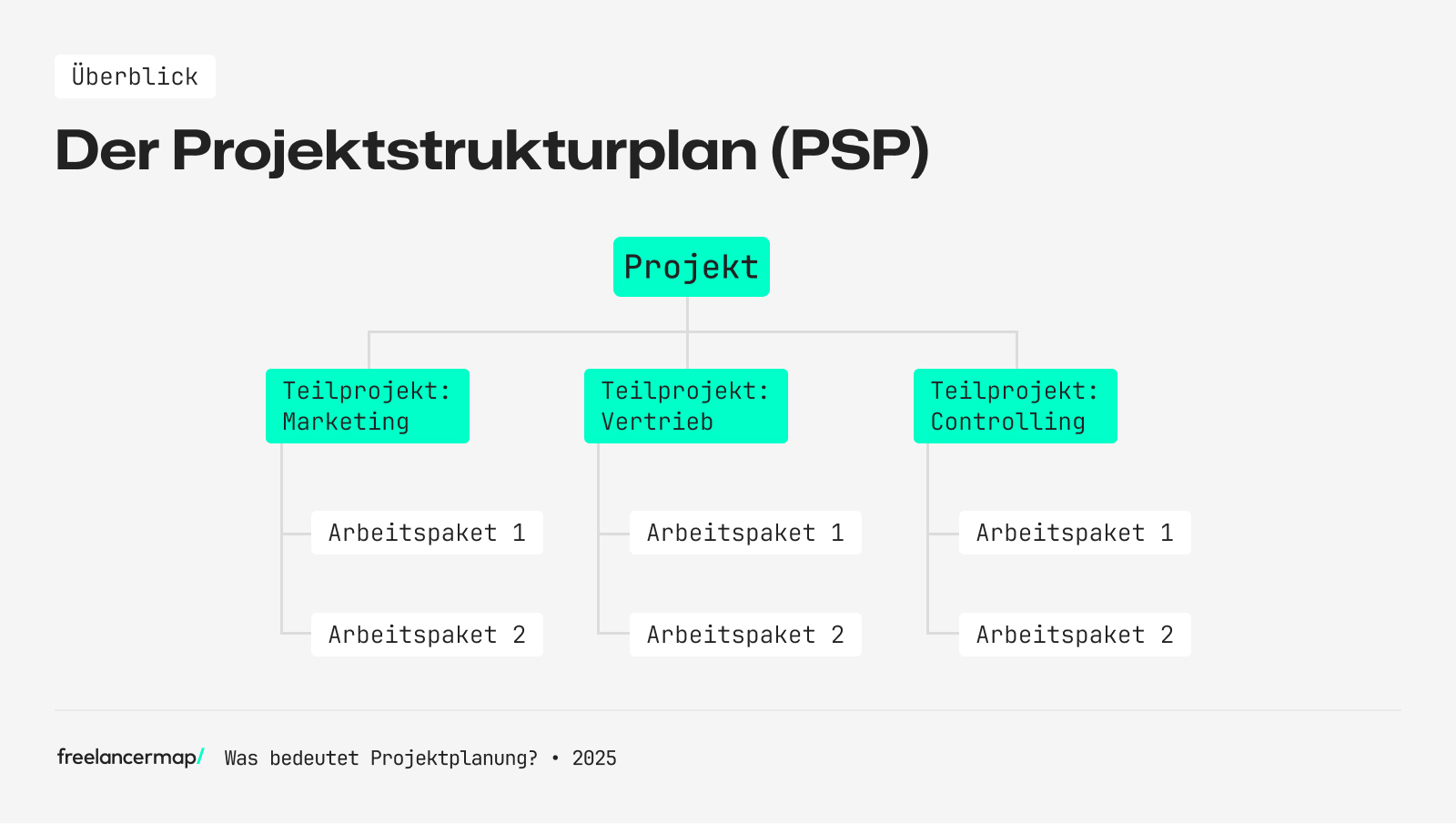 Überblick

Der Projektstrukturplan (PSP)

Projekt

Teilprojekt: Marketing

Arbeitspaket 1

Arbeitspaket 2

Teilprojekt: Vertrieb

Arbeitspaket 1

Arbeitspaket 2

Teilprojekt: Controlling

Arbeitspaket 1

Arbeitspaket 2

freelancermap/ Was bedeutet Projektplanung? • 2025